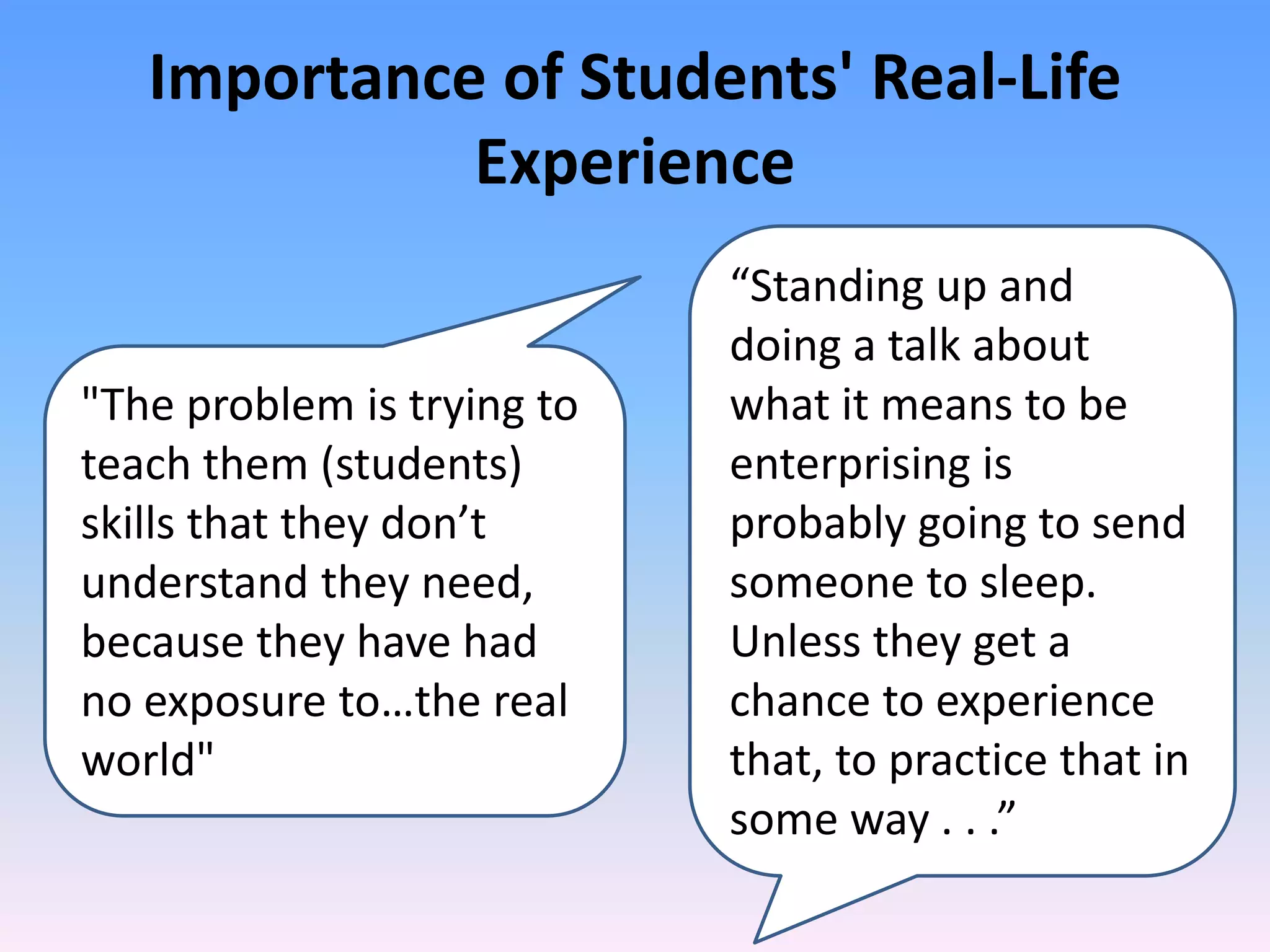 Importance of Students' Real-Life Experience

"The problem is trying to teach them (students) skills that they don’t understand they need, because they have had no exposure to…the real world"

“Standing up and doing a talk about what it means to be enterprising is probably going to send someone to sleep. Unless they get a chance to experience that, to practice that in some way . . .”